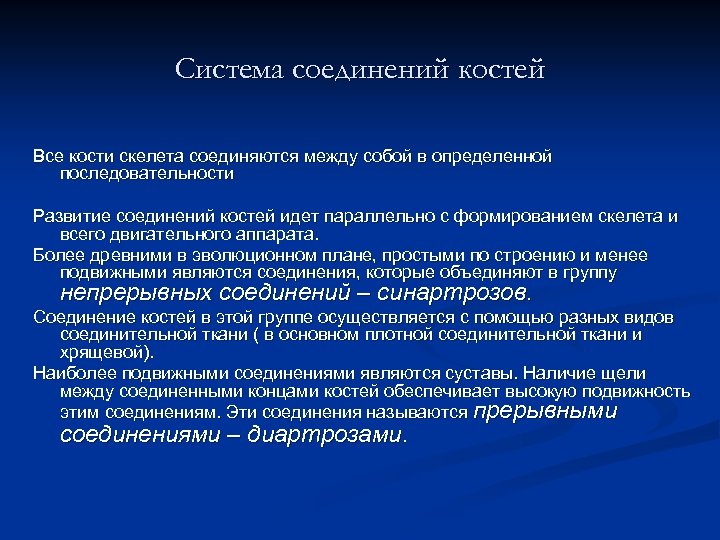 Система соединений костей

Все кости скелета соединяются между собой в определенной последовательности

Развитие соединений костей идет параллельно с формированием скелета и всего двигательного аппарата.

Более древними в эволюционном плане, простыми по строению и менее подвижными являются соединения, которые объединяют в группу непрерывных соединений – синартрозов.

Соединение костей в этой группе осуществляется с помощью разных видов соединительной ткани ( в основном плотной соединительной ткани и хрящевой).

Наиболее подвижными соединениями являются суставы. Наличие щели между соединенными концами костей обеспечивает высокую подвижность этим соединениям. Эти соединения называются прерывными соединениями – диартрозами.